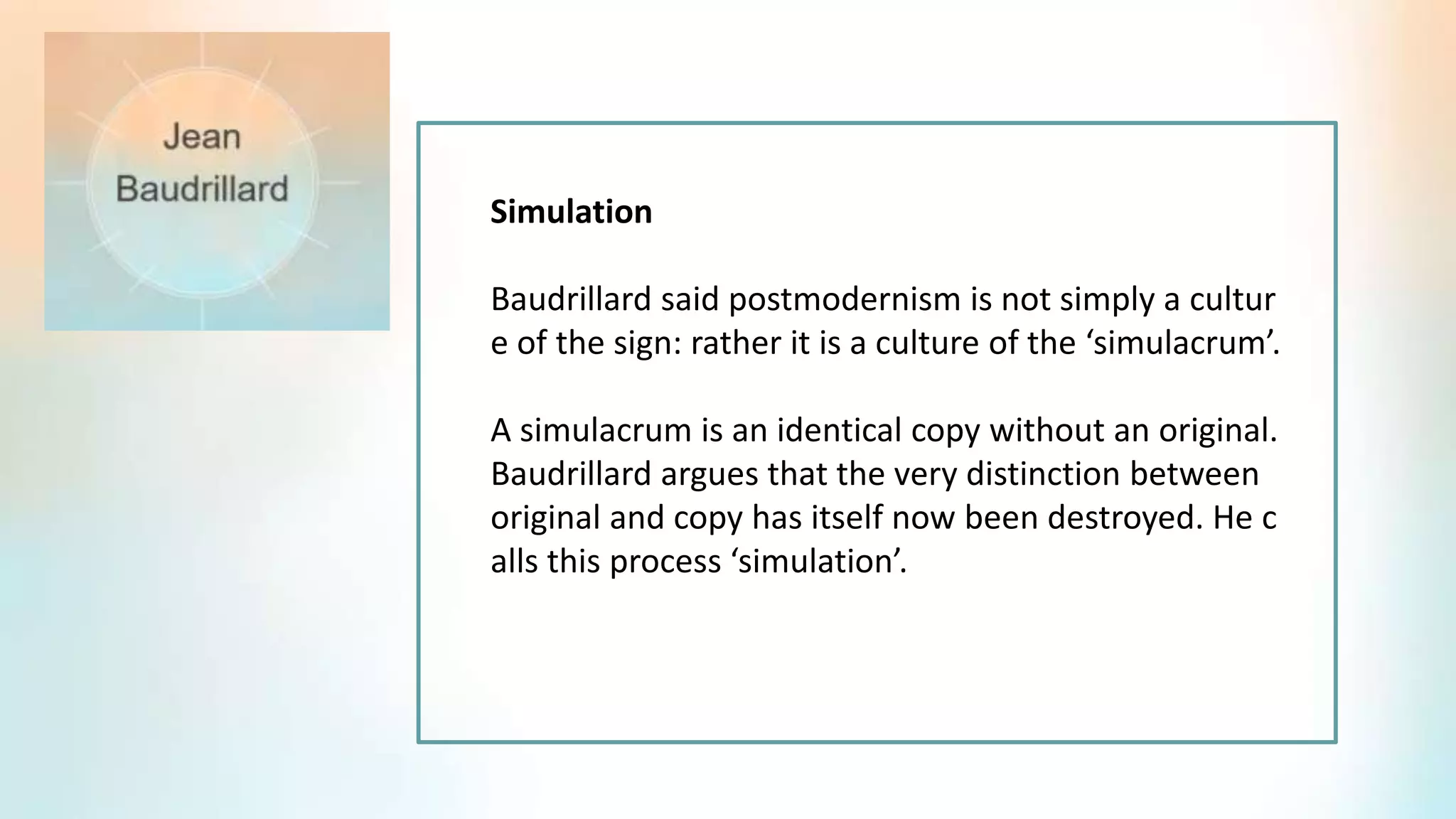 Jean Baudrillard

Simulation

Baudrillard said postmodernism is not simply a cultur e of the sign: rather it is a culture of the ‘simulacrum’.

A simulacrum is an identical copy without an original. Baudrillard argues that the very distinction between original and copy has itself now been destroyed. He c alls this process ‘simulation’.